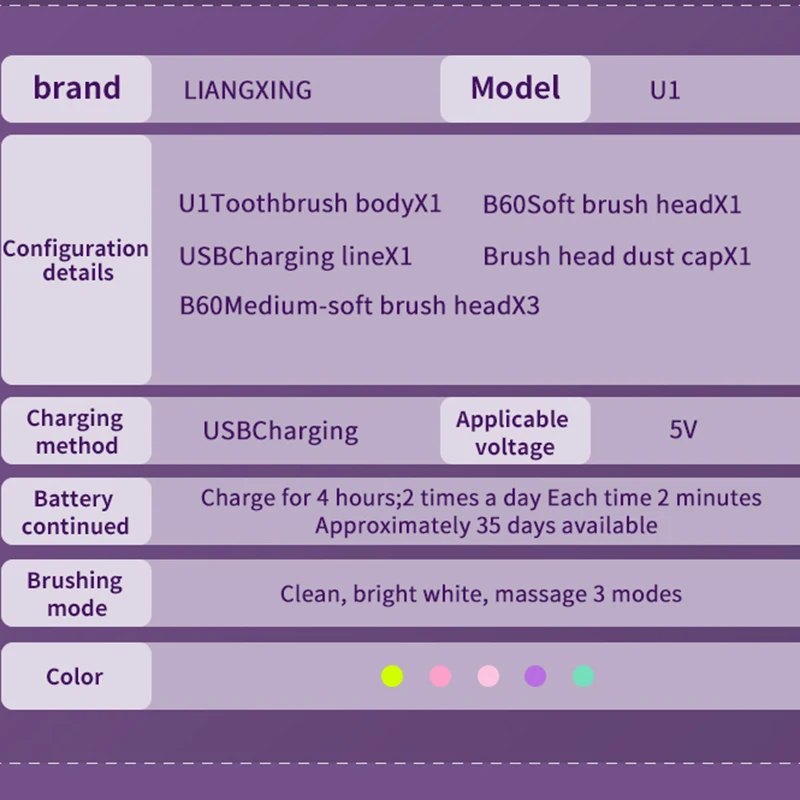 | brand | LIANGXING | Model | U1 |
|---|---|---|---|
| Configuration details | U1Toothbrush bodyX1 B60Soft brush headX1 USBCharging lineX1 Brush head dust capX1 B60Medium-soft brush headX3 | | |
| Charging method | USBCharging | Applicable voltage | 5V |
| Battery continued | Charge for 4 hours;2 times a day Each time 2 minutes Approximately 35 days available | | |
| Brushing mode | Clean, bright white, massage 3 modes | | |
| Color | | | |